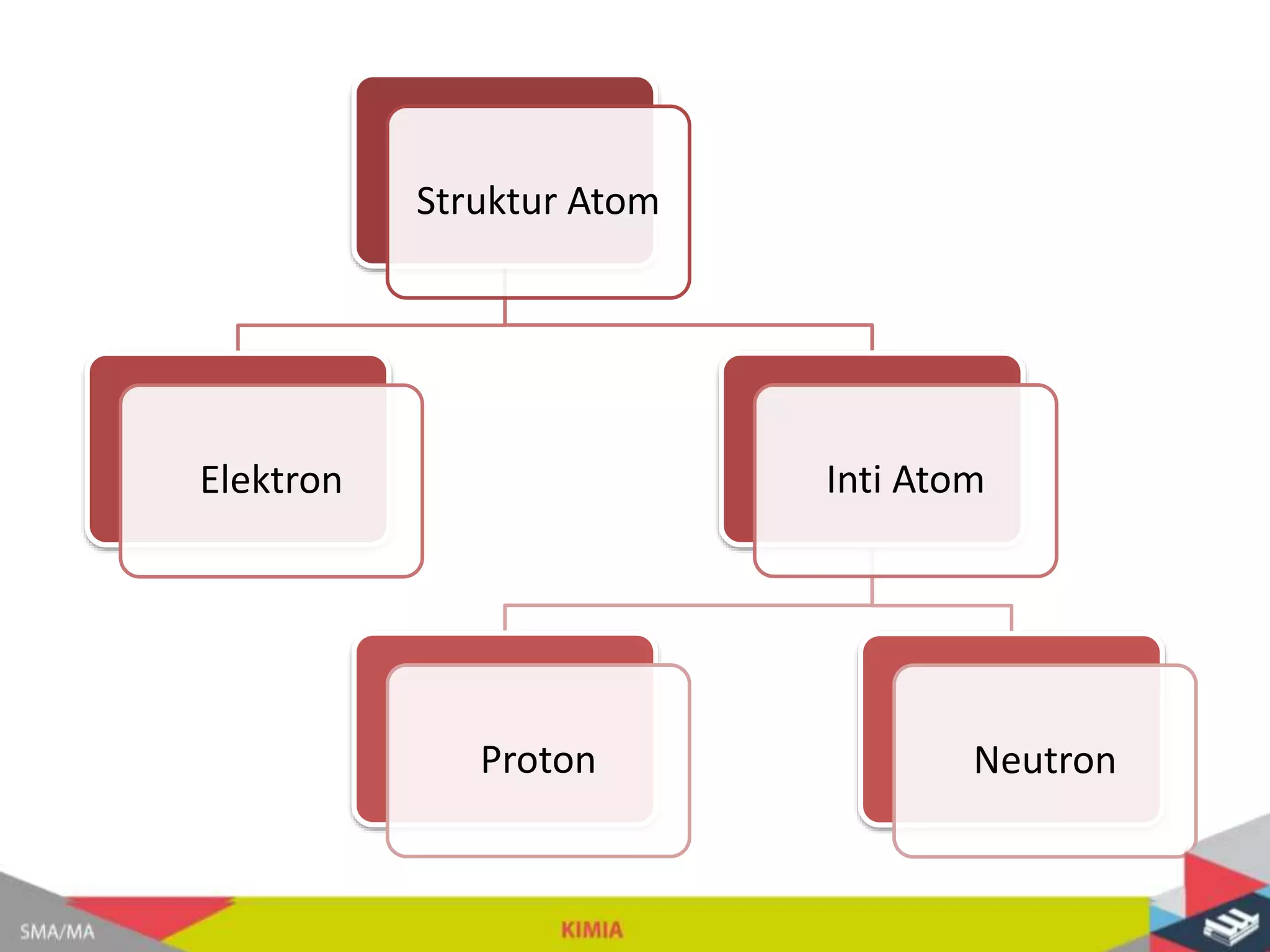 Struktur Atom

Elektron

Inti Atom

Proton

Neutron

SMA/MA

KIMIA